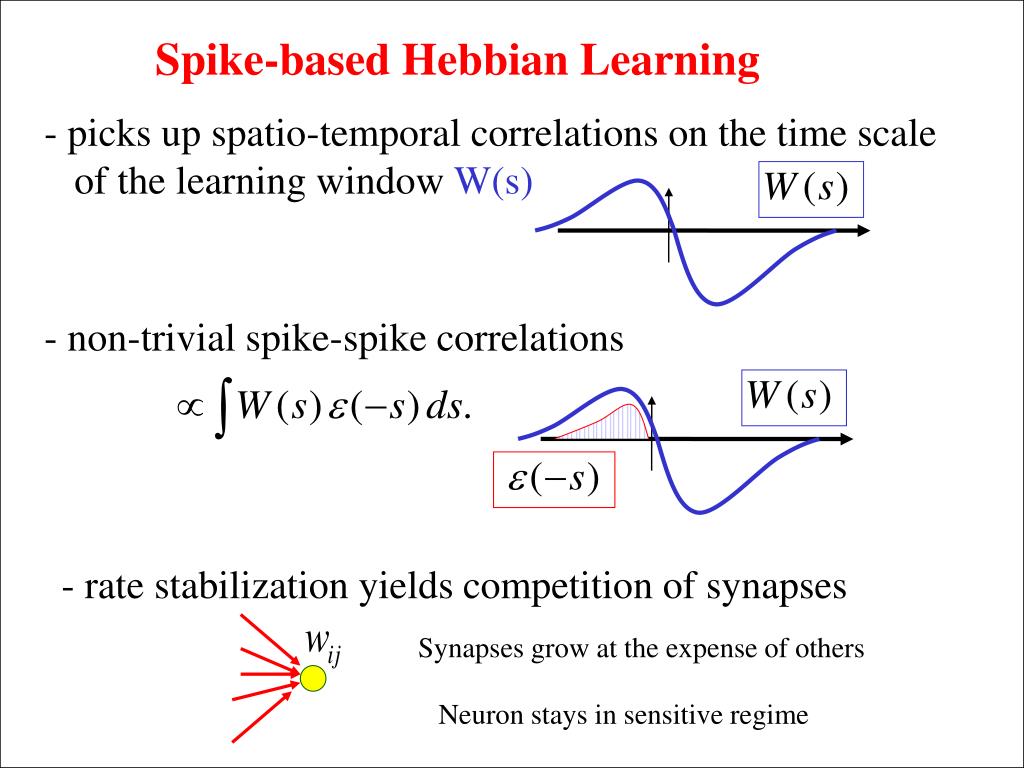 Spike-based Hebbian Learning

- picks up spatio-temporal correlations on the time scale of the learning window W(s)

$W(s)$

- non-trivial spike-spike correlations

$\propto \int W(s)\,\varepsilon(-s)\,ds.$

$W(s)$

$\varepsilon(-s)$

- rate stabilization yields competition of synapses

$w_{ij}$

Synapses grow at the expense of others

Neuron stays in sensitive regime